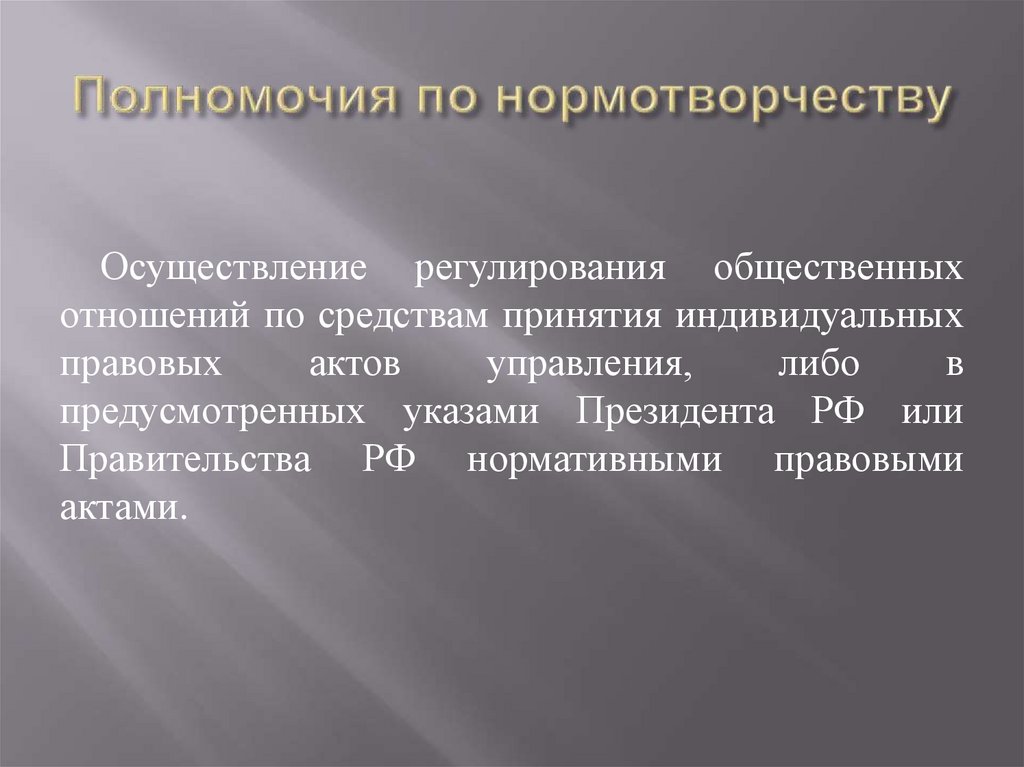 Полномочия по нормотворчеству

Осуществление регулирования общественных отношений по средствам принятия индивидуальных правовых актов управления, либо в предусмотренных указами Президента РФ или Правительства РФ нормативными правовыми актами.